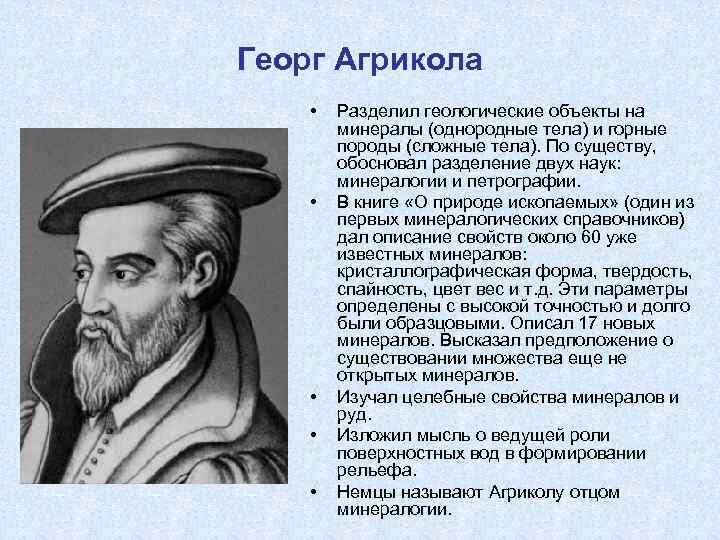 Георг Агрикола

• Разделил геологические объекты на минералы (однородные тела) и горные породы (сложные тела). По существу, обосновал разделение двух наук: минералогии и петрографии.

• В книге «О природе ископаемых» (один из первых минералогических справочников) дал описание свойств около 60 уже известных минералов: кристаллографическая форма, твердость, спайность, цвет вес и т.д. Эти параметры определены с высокой точностью и долго были образцовыми. Описал 17 новых минералов. Высказал предположение о существовании множества еще не открытых минералов.

• Изучал целебные свойства минералов и руд.

• Изложил мысль о ведущей роли поверхностных вод в формировании рельефа.

• Немцы называют Агриколу отцом минералогии.